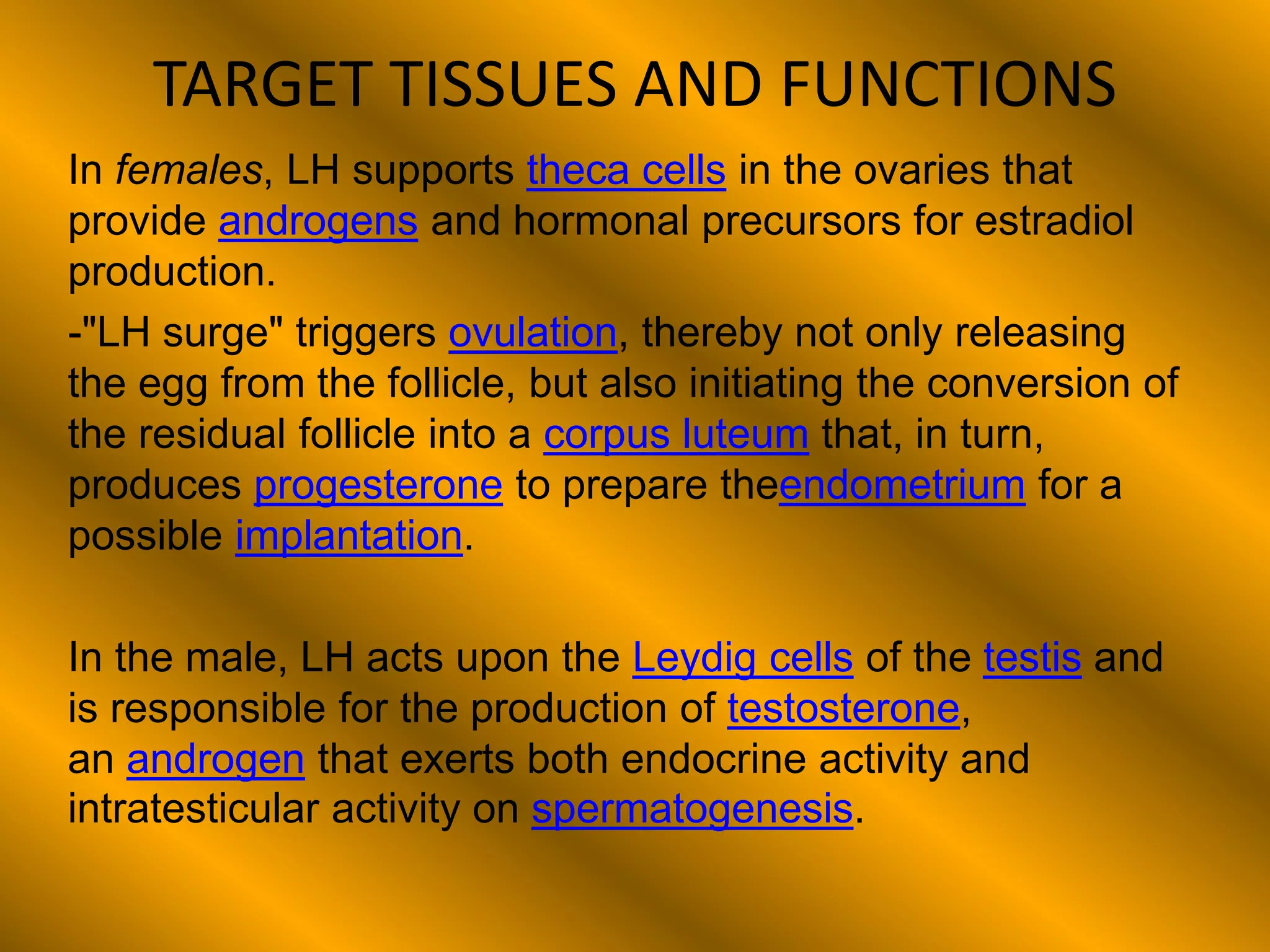 TARGET TISSUES AND FUNCTIONS

In females, LH supports theca cells in the ovaries that provide androgens and hormonal precursors for estradiol production.

-"LH surge" triggers ovulation, thereby not only releasing the egg from the follicle, but also initiating the conversion of the residual follicle into a corpus luteum that, in turn, produces progesterone to prepare theendometrium for a possible implantation.

In the male, LH acts upon the Leydig cells of the testis and is responsible for the production of testosterone, an androgen that exerts both endocrine activity and intratesticular activity on spermatogenesis.